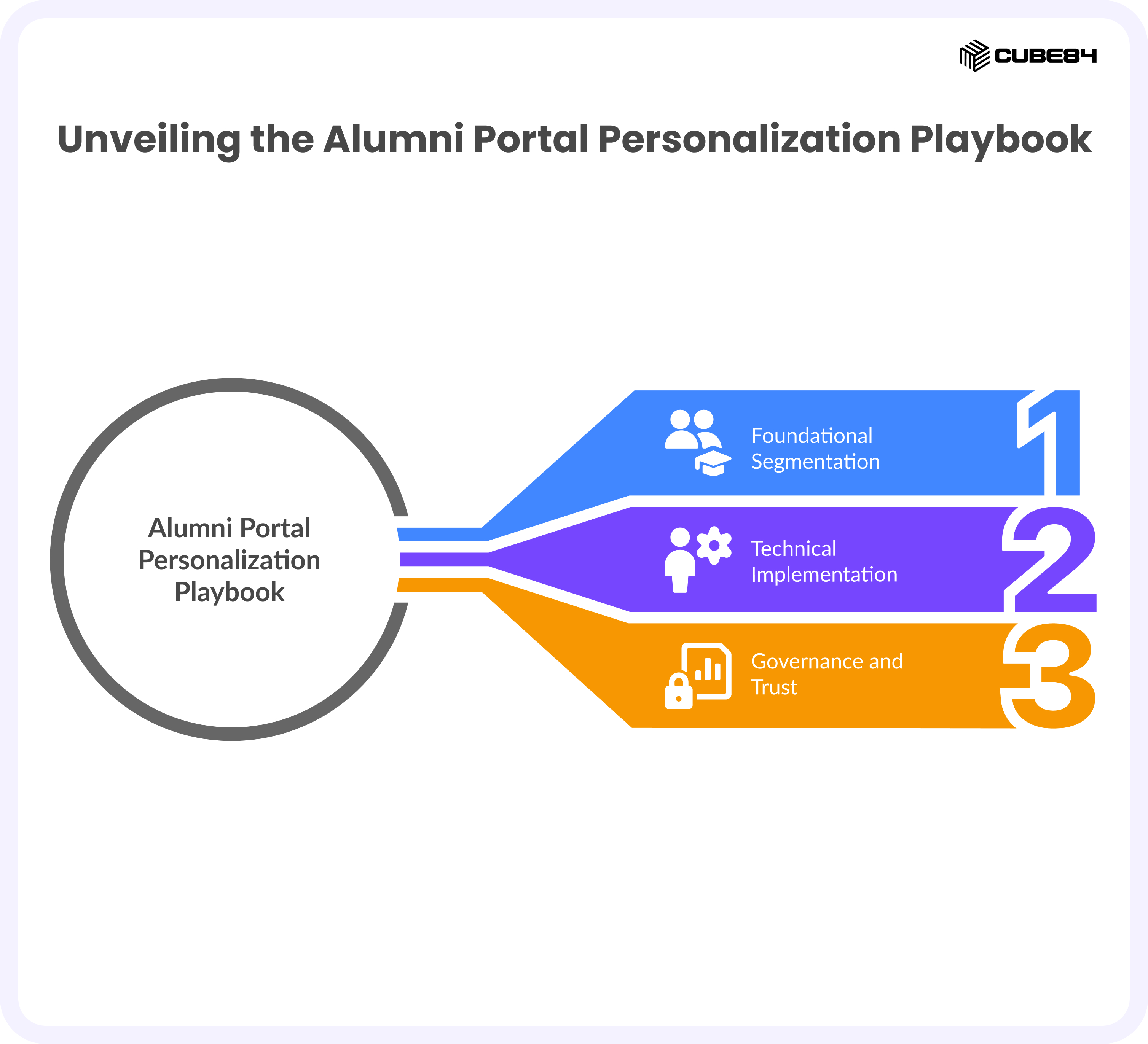 CUBE84

Unveiling the Alumni Portal Personalization Playbook

Alumni Portal Personalization Playbook

Foundational Segmentation
1

Technical Implementation
2

Governance and Trust
3